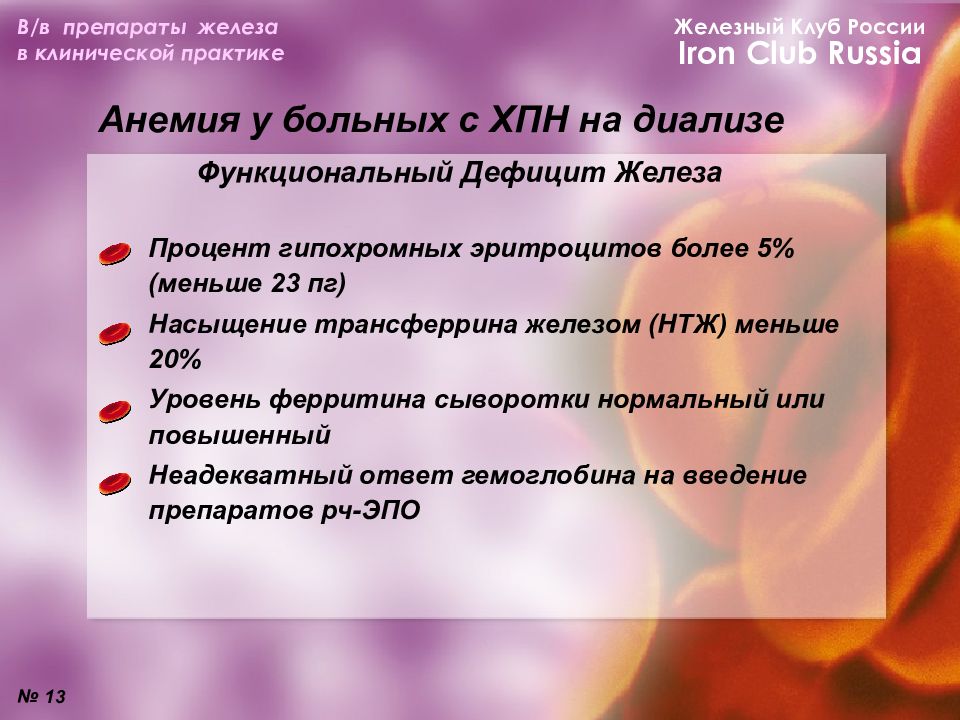 В/в препараты железа
в клинической практике

Железный Клуб России
Iron Club Russia

Анемия у больных с ХПН на диализе

Функциональный Дефицит Железа

Процент гипохромных эритроцитов более 5% (меньше 23 пг)

Насыщение трансферрина железом (НТЖ) меньше 20%

Уровень ферритина сыворотки нормальный или повышенный

Неадекватный ответ гемоглобина на введение препаратов рч-ЭПО

№ 13